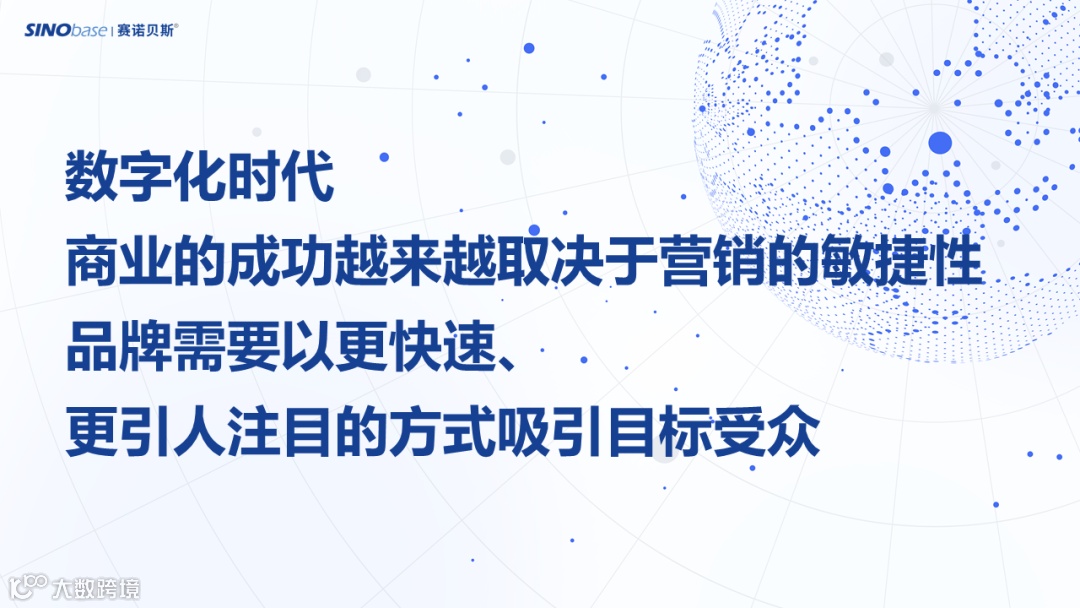 SINObase | 赛诺贝斯®

数字化时代
商业的成功越来越取决于营销的敏捷性
品牌需要以更快速、
更引人注目的方式吸引目标受众

大数跨境